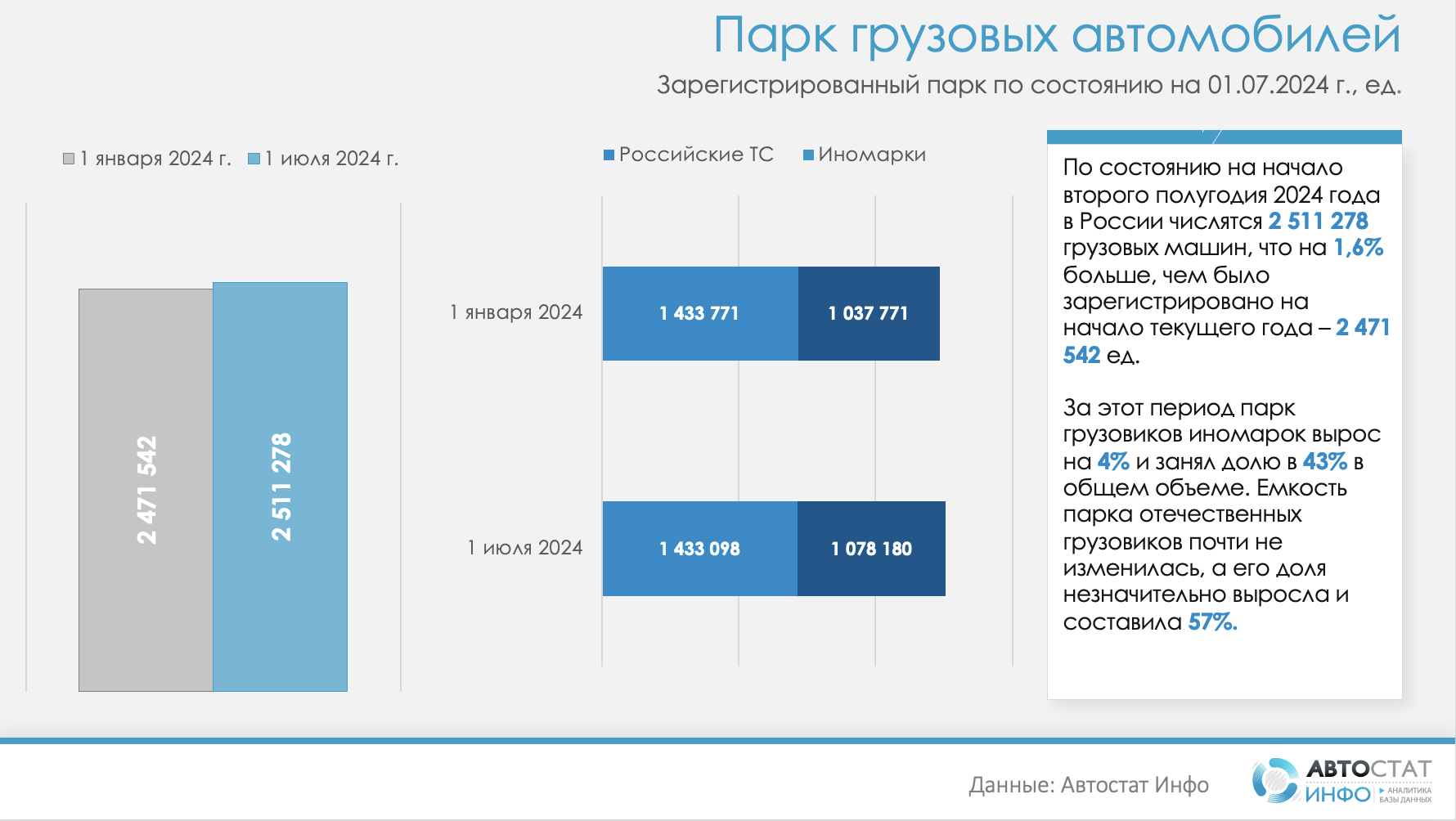 Парк грузовых автомобилей

Зарегистрированный парк по состоянию на 01.07.2024 г., ед.

1 января 2024 г. 1 июля 2024 г.

2 471 542

2 511 278

Российские ТС Иномарки

1 января 2024

1 433 771

1 037 771

1 июля 2024

1 433 098

1 078 180

По состоянию на начало второго полугодия 2024 года в России числятся 2 511 278 грузовых машин, что на 1,6% больше, чем было зарегистрировано на начало текущего года – 2 471 542 ед.

За этот период парк грузовиков иномарок вырос на 4% и занял долю в 43% в общем объеме. Емкость парка отечественных грузовиков почти не изменилась, а его доля незначительно выросла и составила 57%.

Данные: Автостат Инфо

АВТОСТАТ ИНФО АНАЛИТИКА БАЗЫ ДАННЫХ